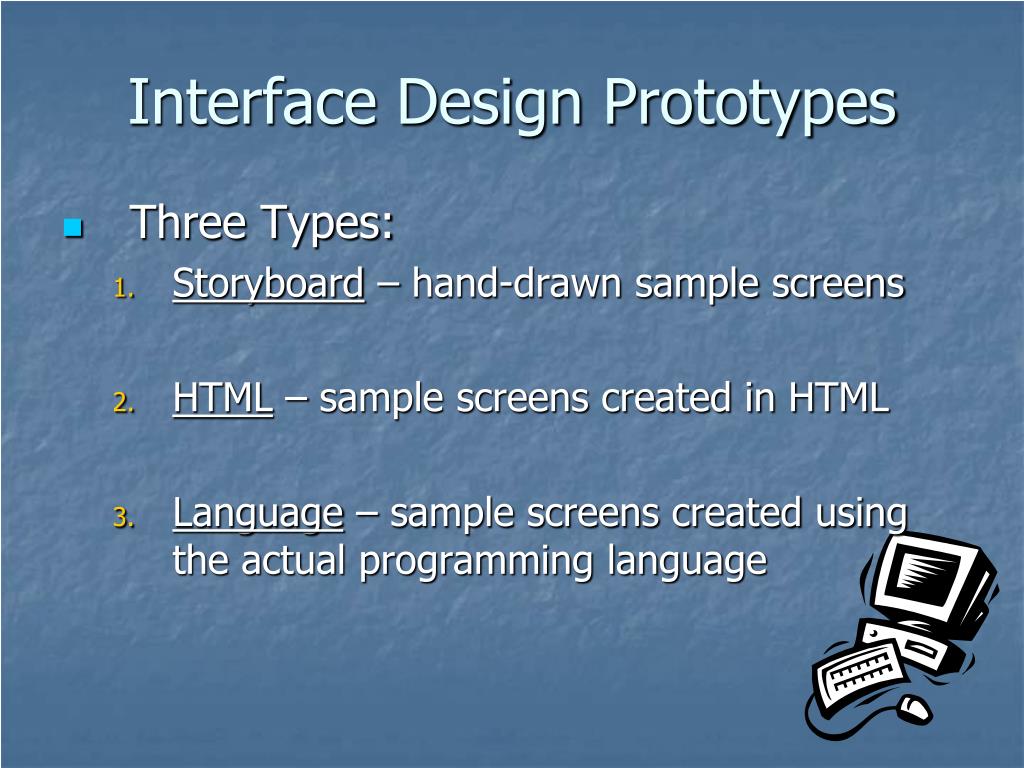 Interface Design Prototypes

Three Types:

1. Storyboard – hand-drawn sample screens

2. HTML – sample screens created in HTML

3. Language – sample screens created using the actual programming language